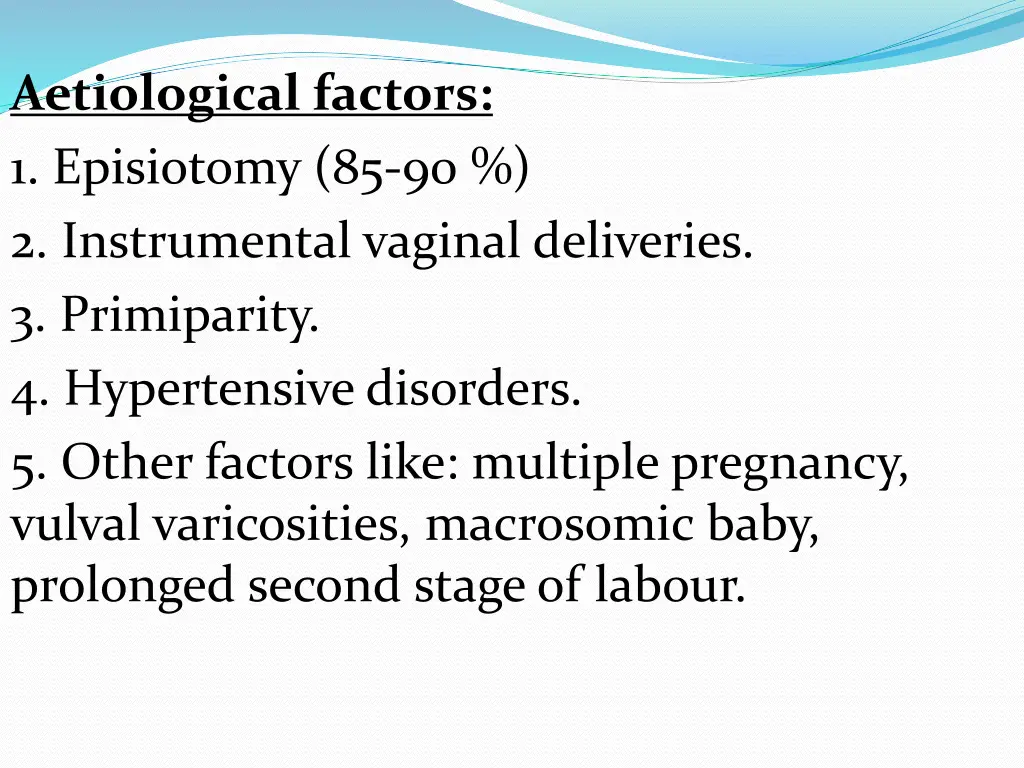 Aetiological factors:

1. Episiotomy (85-90 %)

2. Instrumental vaginal deliveries.

3. Primiparity.

4. Hypertensive disorders.

5. Other factors like: multiple pregnancy, vulval varicosities, macrosomic baby, prolonged second stage of labour.